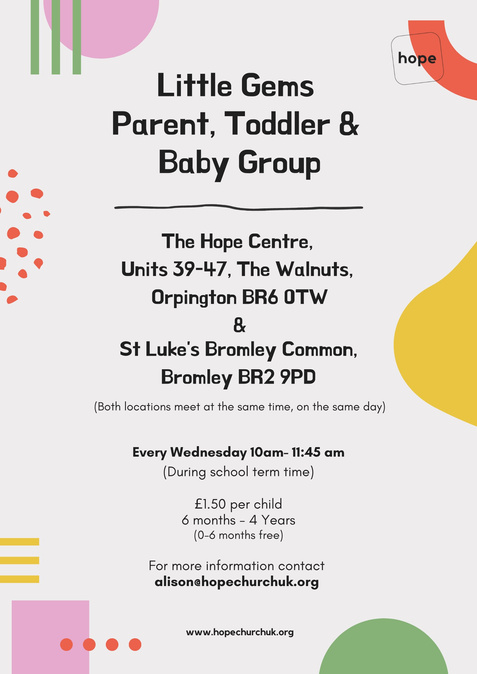 hope

Little Gems Parent, Toddler & Baby Group

The Hope Centre, Units 39-47, The Walnuts, Orpington BR6 0TW
&
St Luke's Bromley Common, Bromley BR2 9PD

(Both locations meet at the same time, on the same day)

Every Wednesday 10am- 11:45 am
(During school term time)

£1.50 per child
6 months - 4 Years
(0-6 months free)

For more information contact
alison@hopechurchuk.org

www.hopechurchuk.org